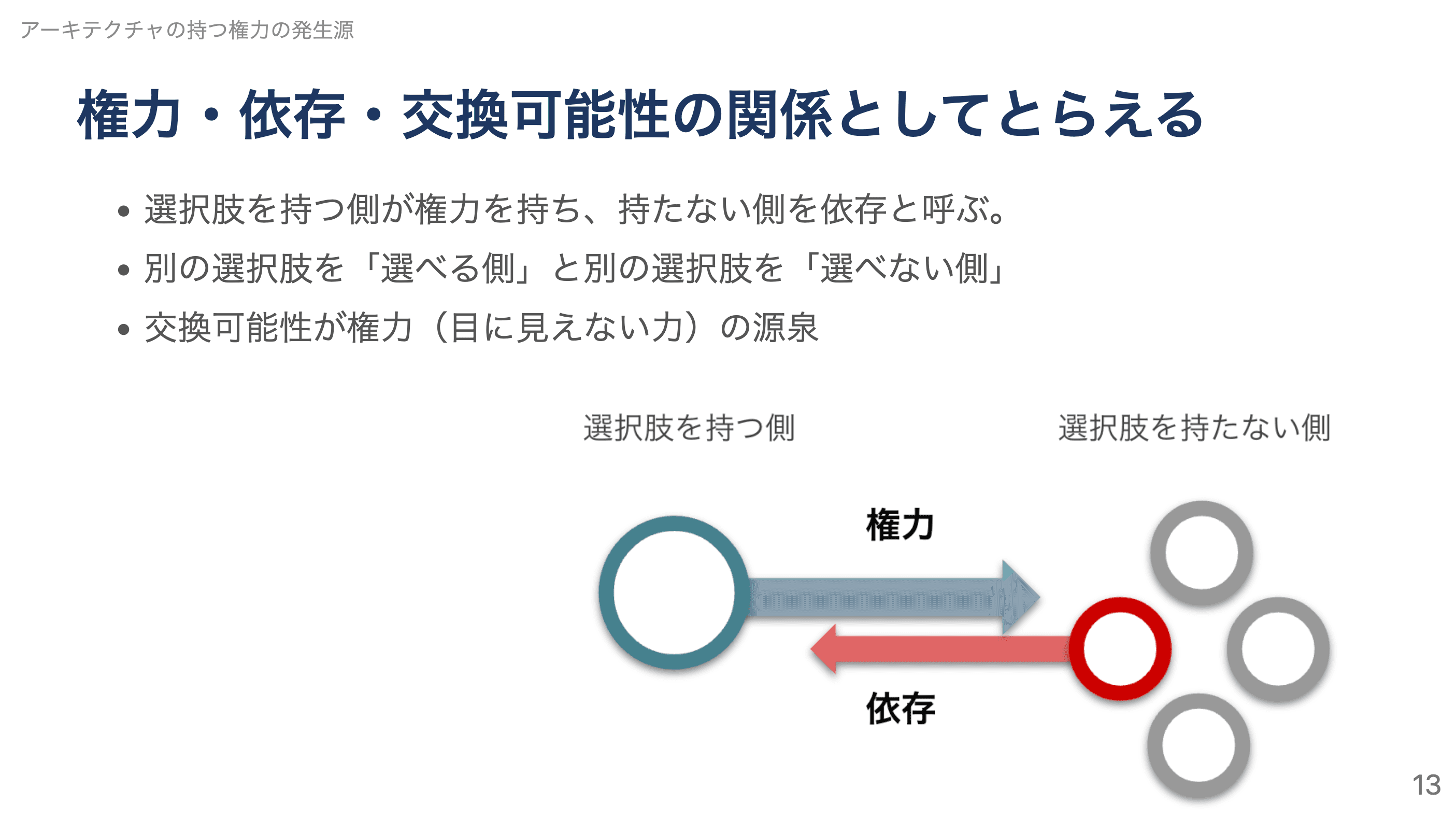 アーキテクチャの持つ権力の発生源

権力・依存・交換可能性の関係としてとらえる

• 選択肢を持つ側が権力を持ち、持たない側を依存と呼ぶ。
• 別の選択肢を「選べる側」と別の選択肢を「選べない側」
• 交換可能性が権力（目に見えない力）の源泉

選択肢を持つ側

選択肢を持たない側

権力

依存

13